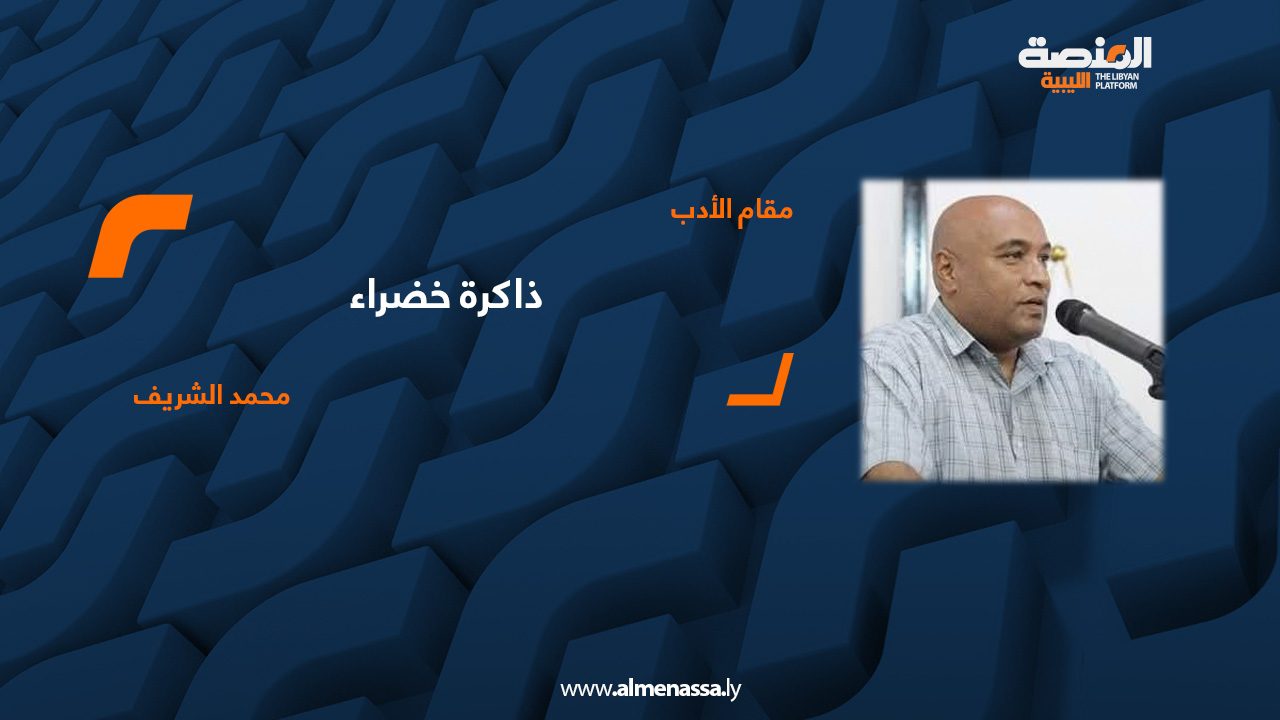 المنصة الليبية
THE LIBYAN PLATFORM

مقام الأدب

ذاكرة خضراء

محمد الشريف

www.almenassa.ly